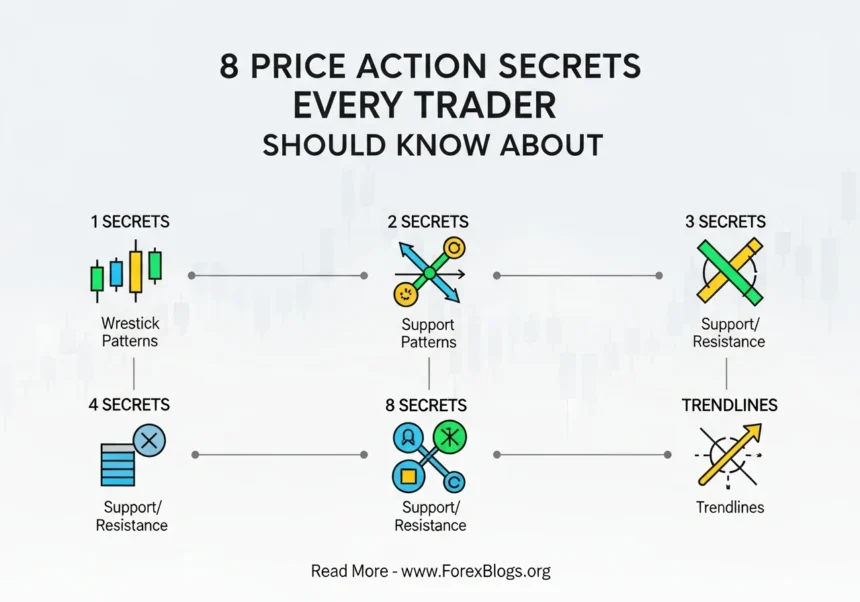 8 PRICE ACTION SECRETS
EVERY TRADER
SHOULD KNOW ABOUT

1 SECRETS

Wrestick Patterns

2 SECRETS

Support Patterns

3 SECRETS

Support/ Resistance

4 SECRETS

Support/ Resistance

8 SECRETS

Support/ Resistance

TRENDLINES

Trendlines

Read More - www.ForexBlogs.org